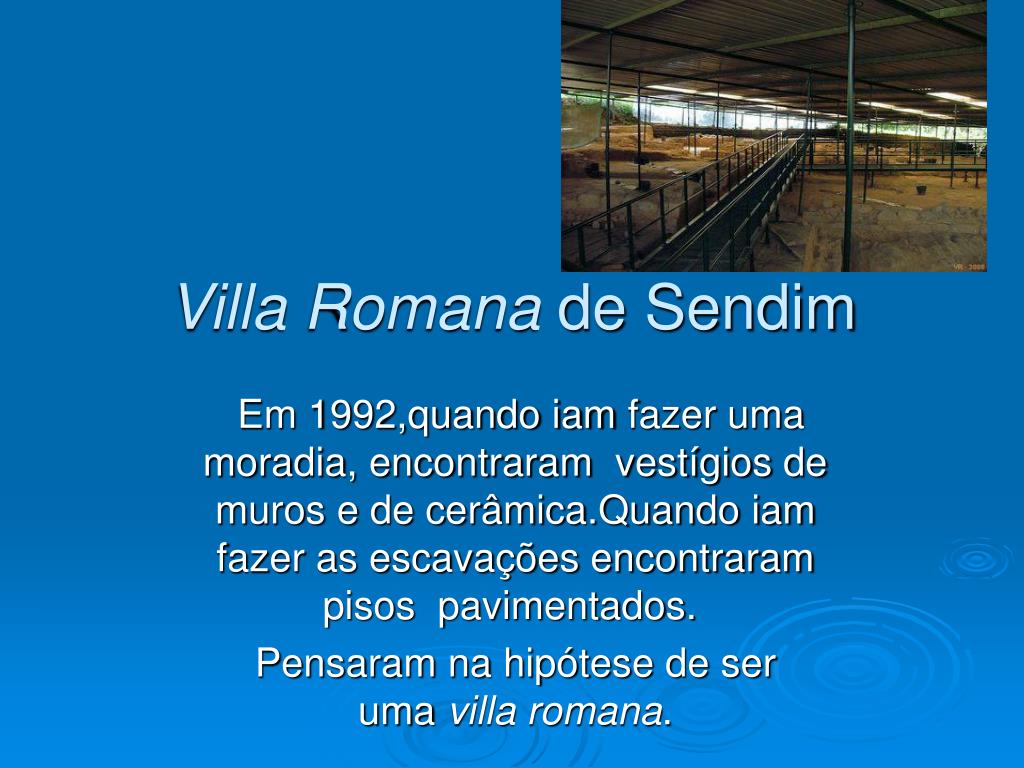 Villa Romana de Sendim

Em 1992,quando iam fazer uma moradia, encontraram vestígios de muros e de cerâmica.Quando iam fazer as escavações encontraram pisos pavimentados.

Pensaram na hipótese de ser uma villa romana.